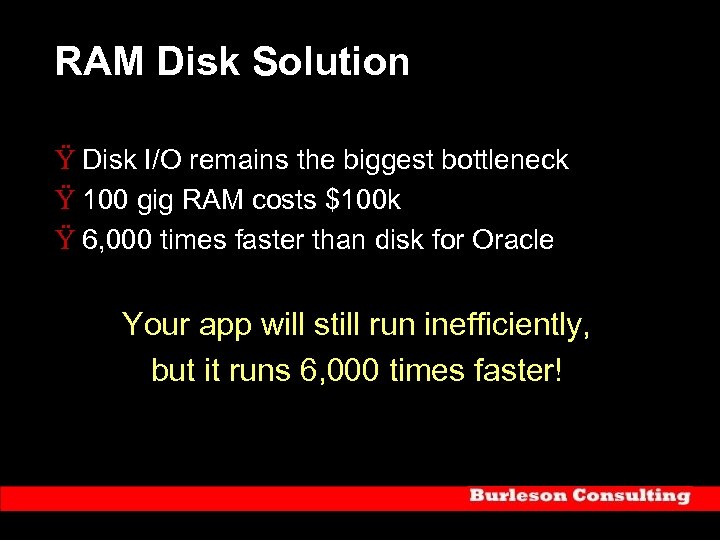 RAM Disk Solution

Ÿ Disk I/O remains the biggest bottleneck
Ÿ 100 gig RAM costs \$100k
Ÿ 6,000 times faster than disk for Oracle

Your app will still run inefficiently, but it runs 6,000 times faster!

Burleson Consulting